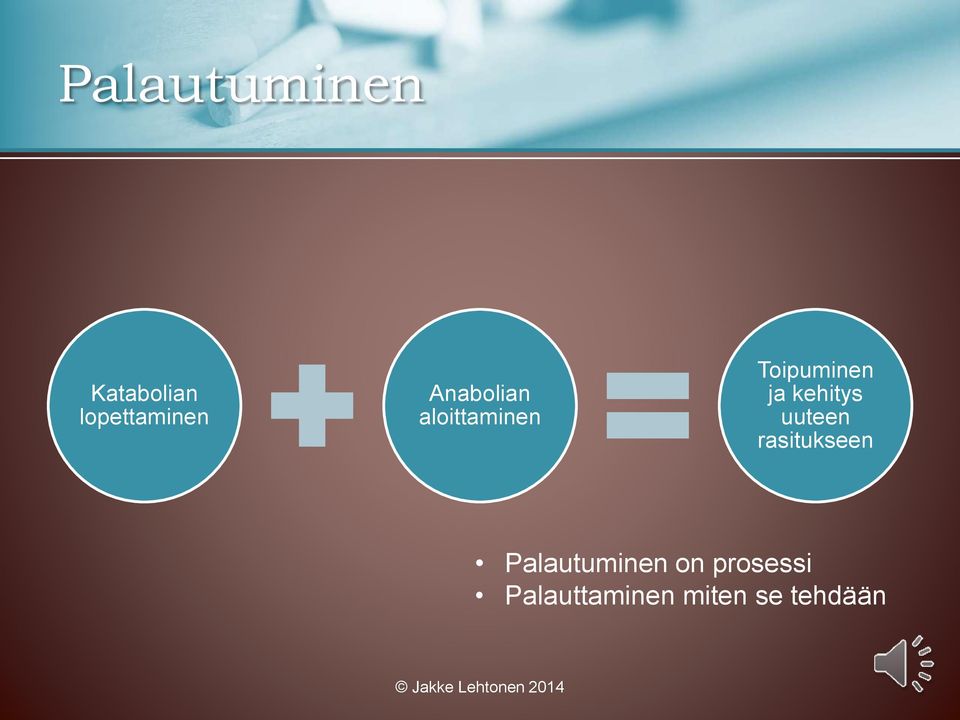 Palautuminen

Katabolian lopettaminen

Anabolian aloittaminen

Toipuminen ja kehitys uuteen rasitukseen

• Palautuminen on prosessi
• Palauttaminen miten se tehdään

© Jakke Lehtonen 2014